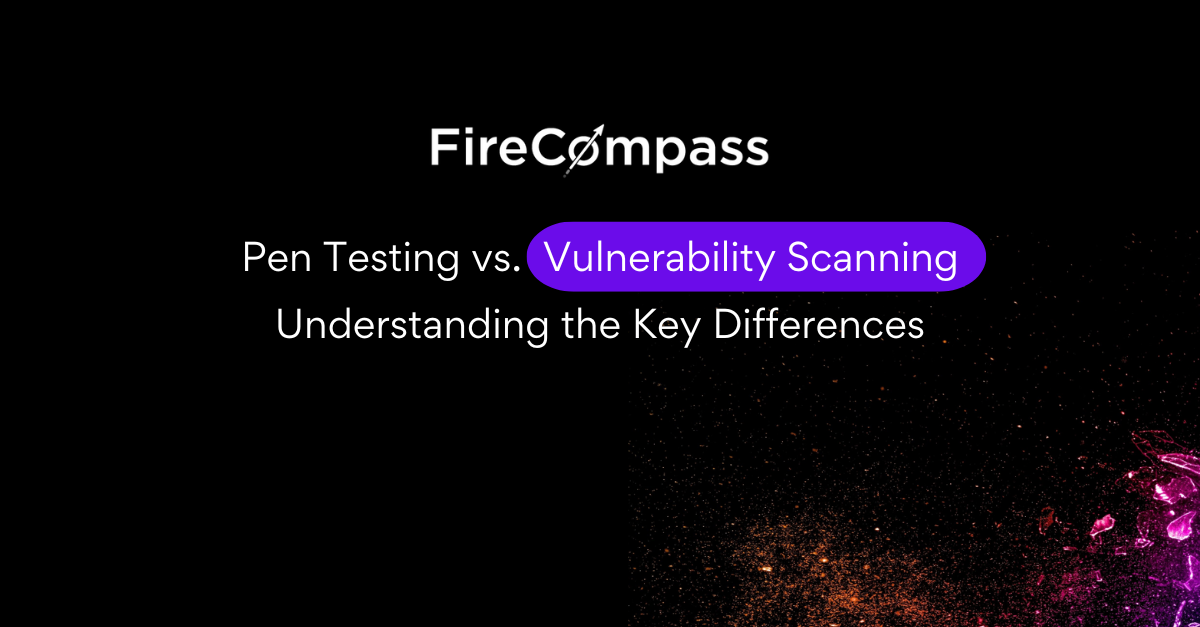 FireCompass

Pen Testing vs. Vulnerability Scanning
Understanding the Key Differences